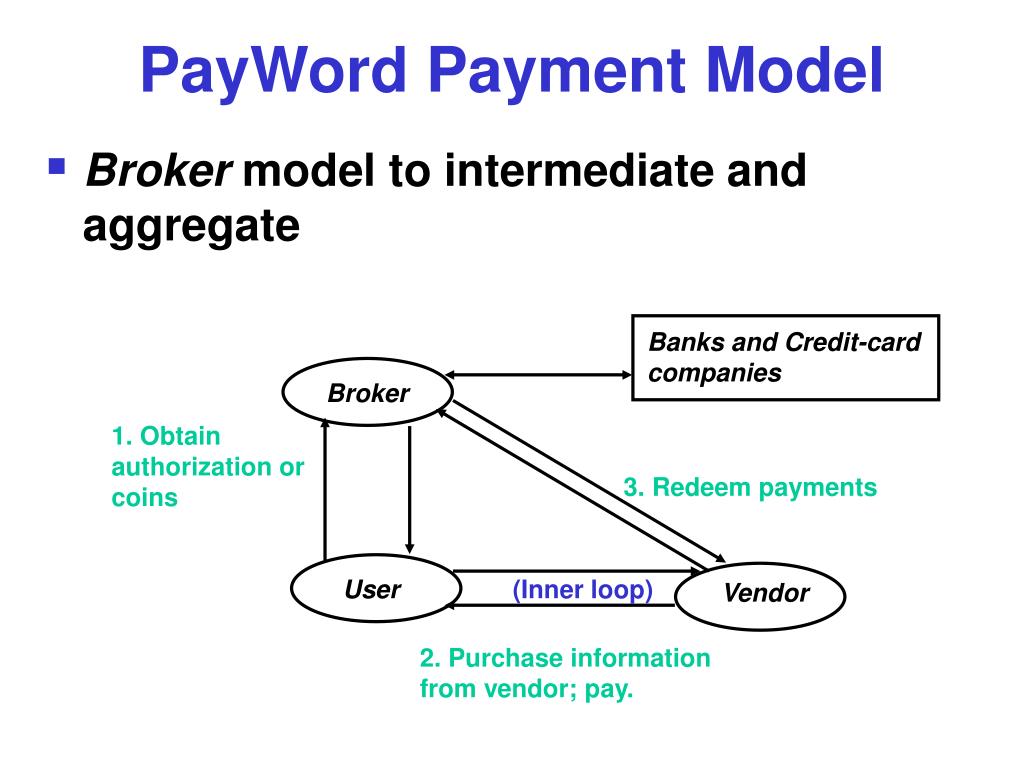 PayWord Payment Model

Broker model to intermediate and aggregate

Banks and Credit-card companies

Broker

1. Obtain authorization or coins

3. Redeem payments

User

(Inner loop)

Vendor

2. Purchase information from vendor; pay.